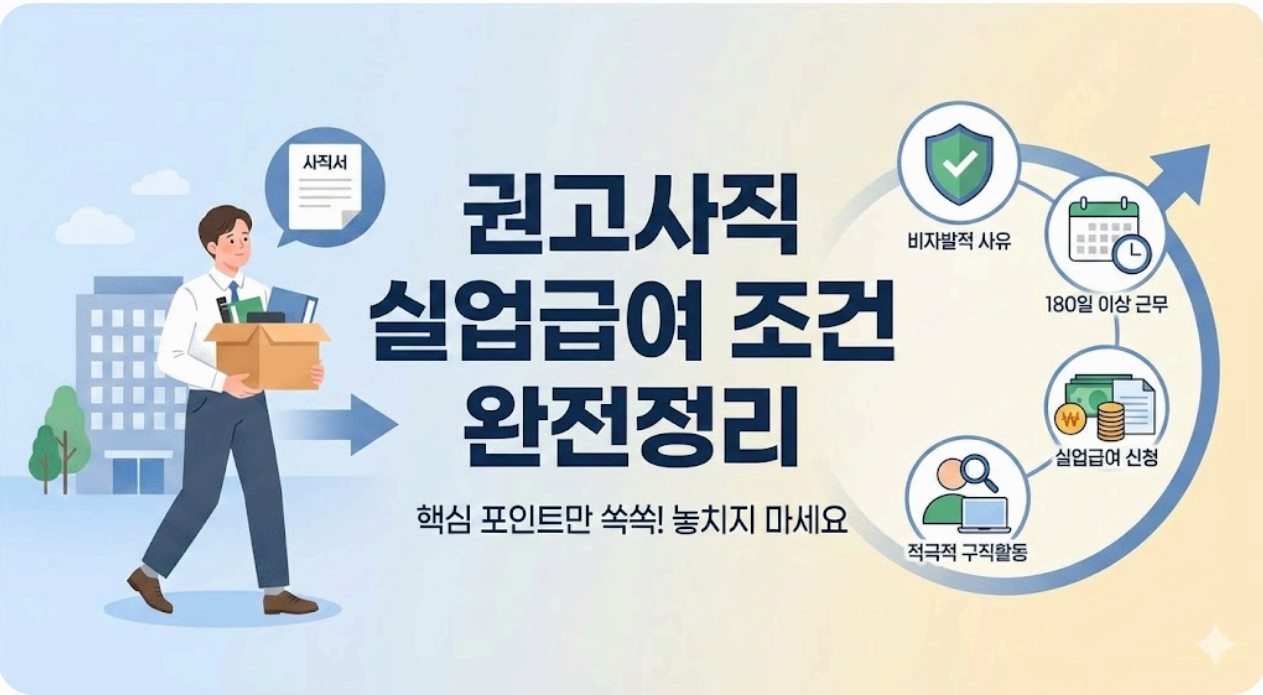 사직서

권고사직
실업급여 조건
완전정리

핵심 포인트만 쏙쏙! 놓치지 마세요

비자발적 사유

180일 이상 근무

₩

실업급여 신청

적극적 구직활동